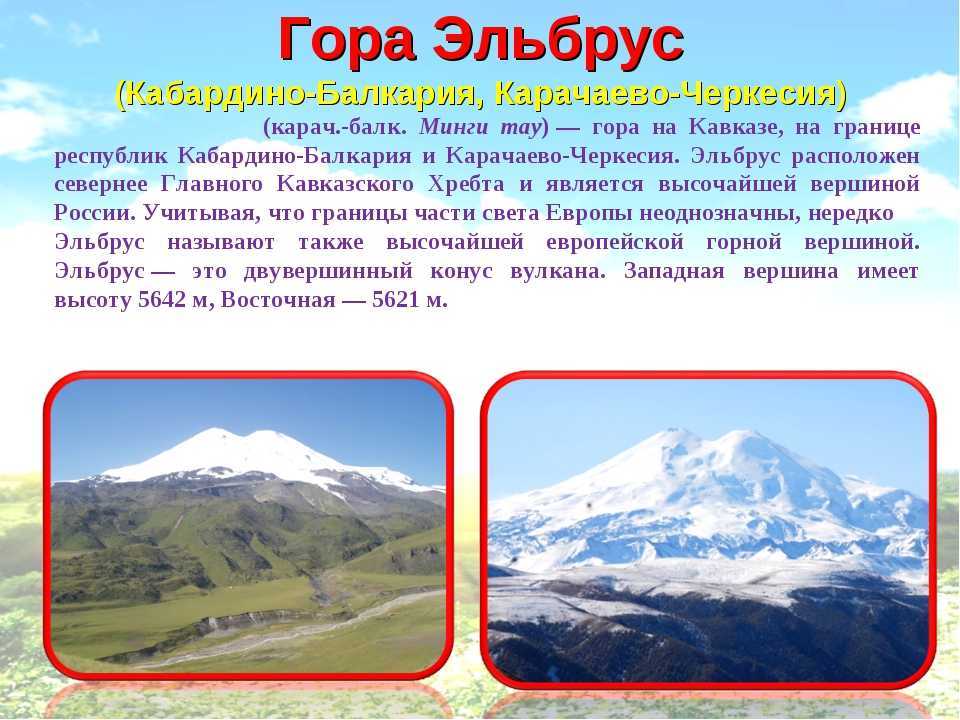 Гора Эльбрус
(Кабардино-Балкария, Карачаево-Черкесия)

(карач.-балк. Минги тау) — гора на Кавказе, на границе республик Кабардино-Балкария и Карачаево-Черкесия. Эльбрус расположен севернее Главного Кавказского Хребта и является высочайшей вершиной России. Учитывая, что границы части света Европы неоднозначны, нередко Эльбрус называют также высочайшей европейской горной вершиной. Эльбрус — это двувершинный конус вулкана. Западная вершина имеет высоту 5642 м, Восточная — 5621 м.